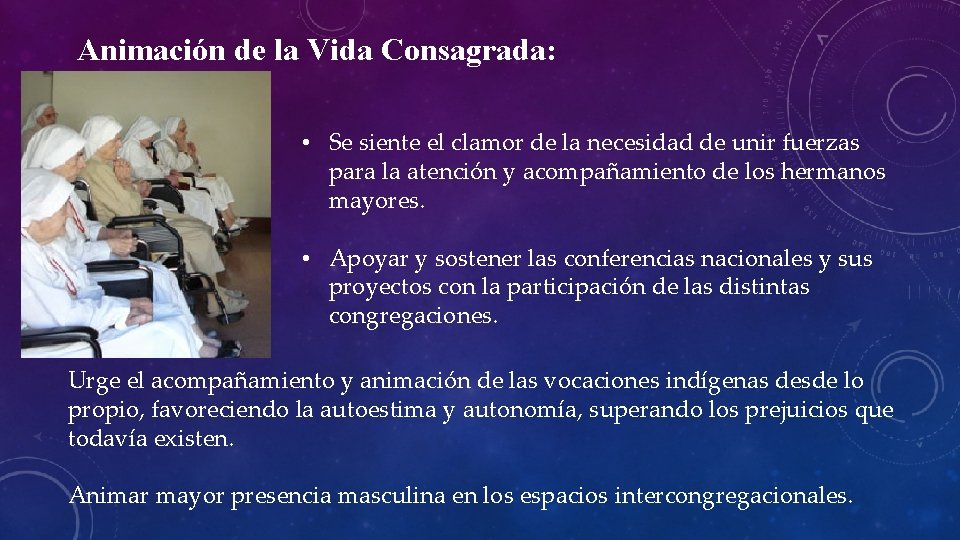 Animación de la Vida Consagrada:

• Se siente el clamor de la necesidad de unir fuerzas para la atención y acompañamiento de los hermanos mayores.

• Apoyar y sostener las conferencias nacionales y sus proyectos con la participación de las distintas congregaciones.

Urge el acompañamiento y animación de las vocaciones indígenas desde lo propio, favoreciendo la autoestima y autonomía, superando los prejuicios que todavía existen.

Animar mayor presencia masculina en los espacios intercongregacionales.